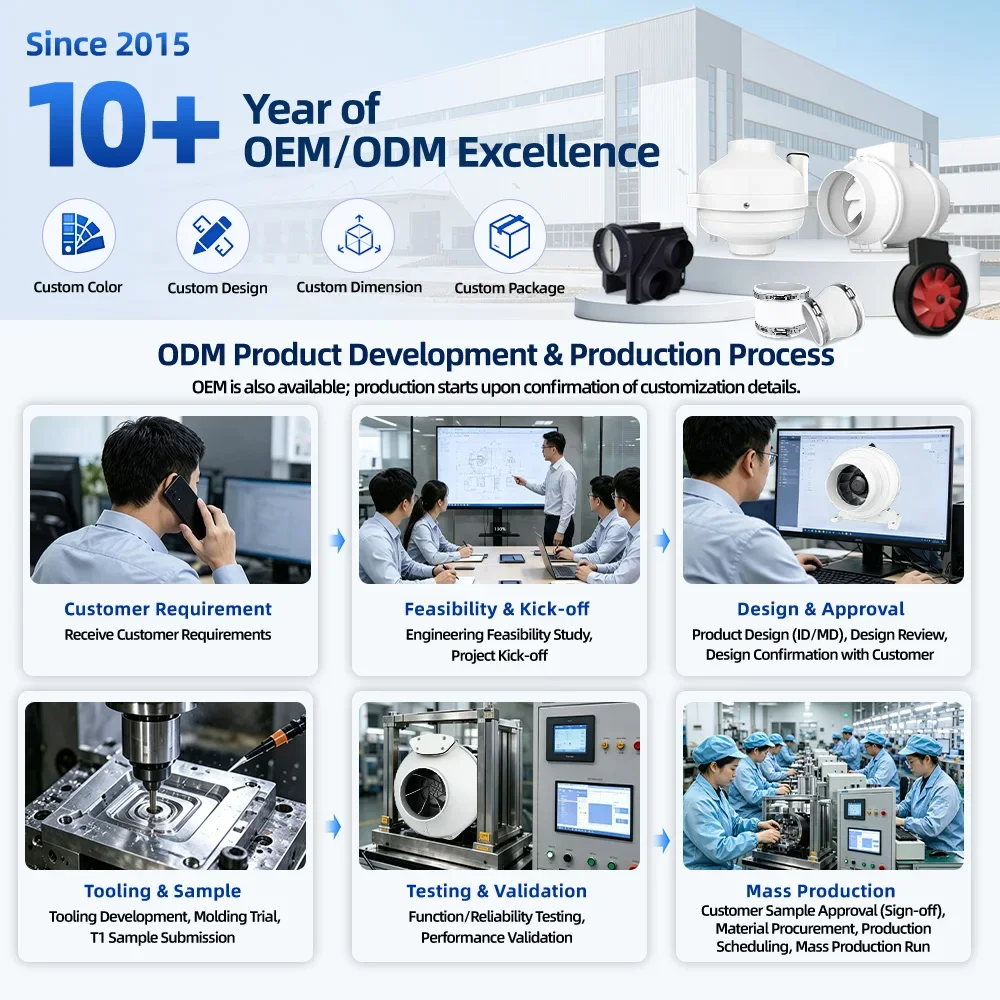 Since 2015

10+ Year of OEM/ODM Excellence

Custom Color
Custom Design
Custom Dimension
Custom Package

ODM Product Development & Production Process

OEM is also available; production starts upon confirmation of customization details.

Customer Requirement
Receive Customer Requirements

Feasibility & Kick-off
Engineering Feasibility Study, Project Kick-off

Design & Approval
Product Design (ID/MD), Design Review, Design Confirmation with Customer

Tooling & Sample
Tooling Development, Molding Trial, T1 Sample Submission

Testing & Validation
Function/Reliability Testing, Performance Validation

Mass Production
Customer Sample Approval (Sign-off), Material Procurement, Production Scheduling, Mass Production Run